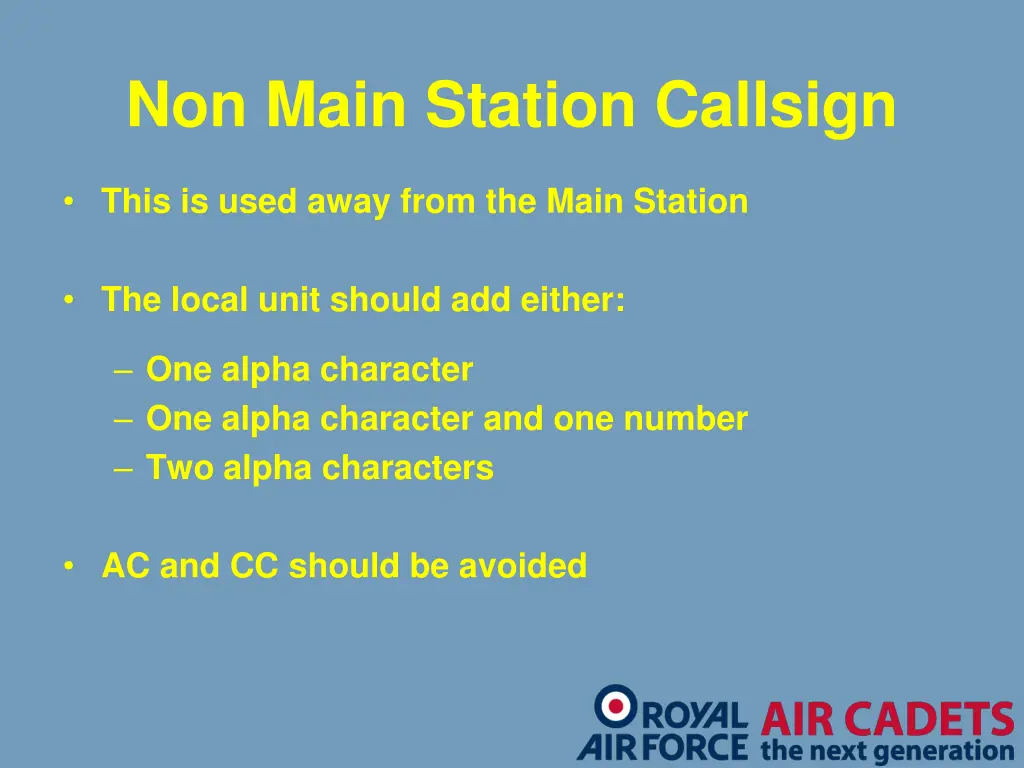 Non Main Station Callsign

• This is used away from the Main Station

• The local unit should add either:

– One alpha character
– One alpha character and one number
– Two alpha characters

• AC and CC should be avoided

ROYAL AIR FORCE AIR CADETS the next generation